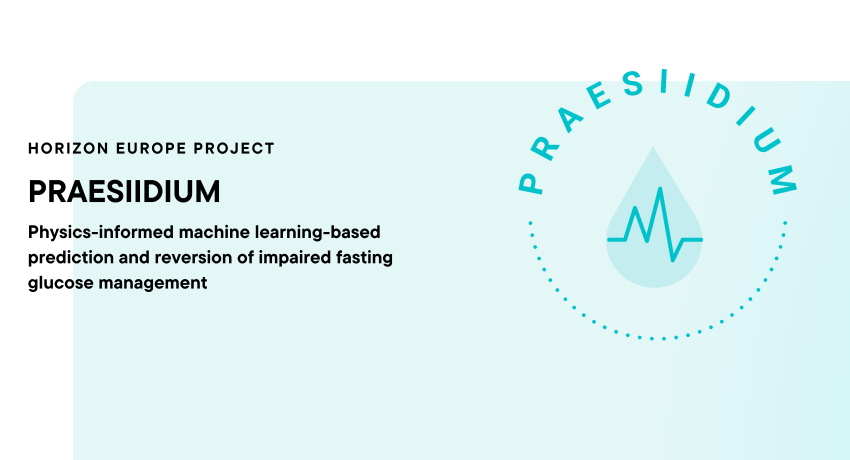 HORIZON EUROPE PROJECT

PRAESIIDIUM

Physics-informed machine learning-based prediction and reversion of impaired fasting glucose management

PRAESIIDIUM